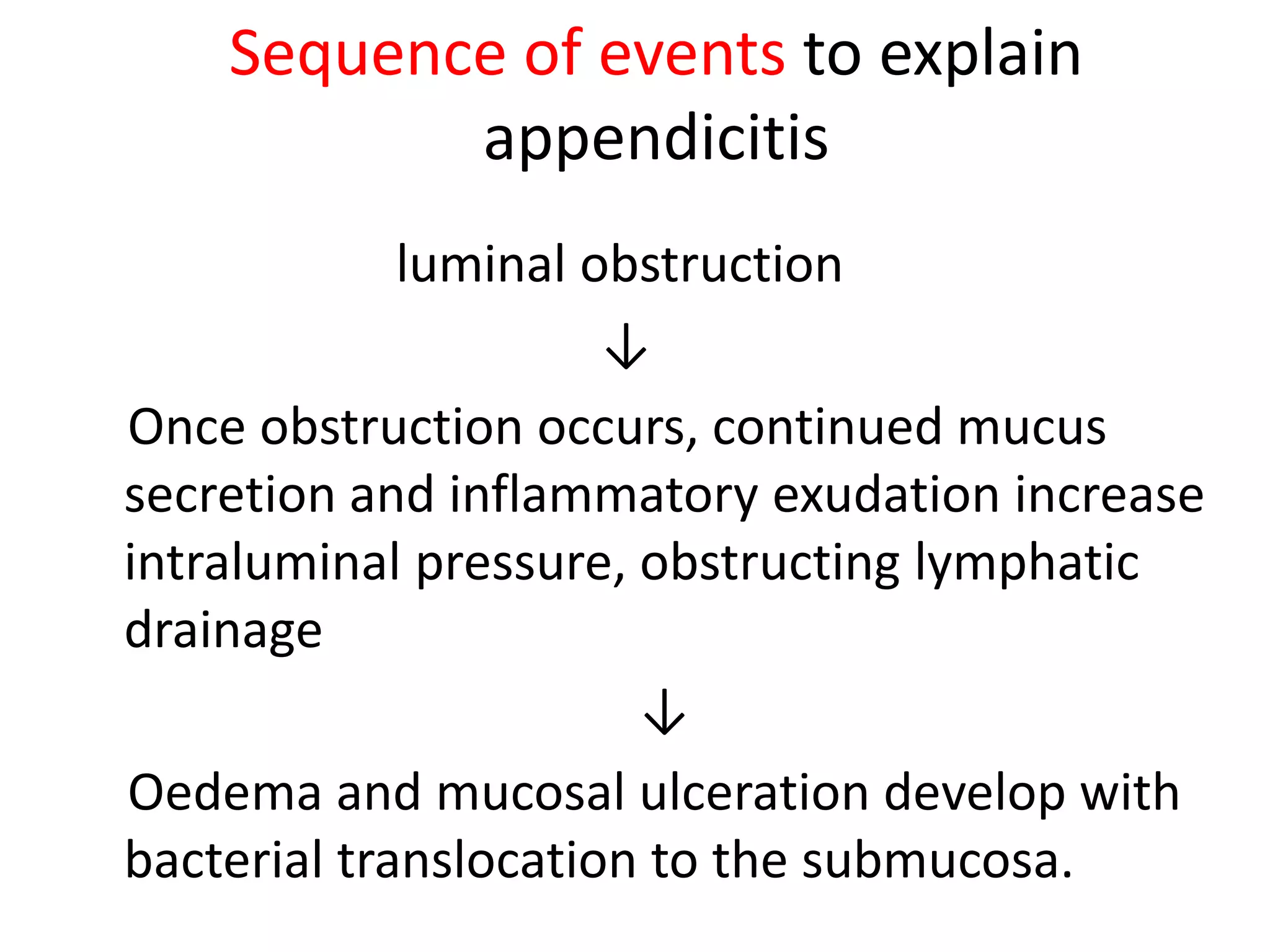 Sequence of events to explain appendicitis

luminal obstruction

↓

Once obstruction occurs, continued mucus secretion and inflammatory exudation increase intraluminal pressure, obstructing lymphatic drainage

↓

Oedema and mucosal ulceration develop with bacterial translocation to the submucosa.